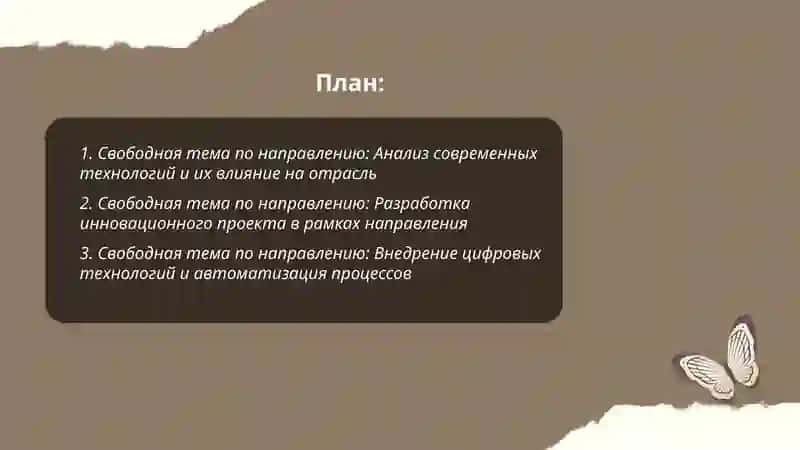 План:

1. Свободная тема по направлению: Анализ современных технологий и их влияние на отрасль

2. Свободная тема по направлению: Разработка инновационного проекта в рамках направления

3. Свободная тема по направлению: Внедрение цифровых технологий и автоматизация процессов